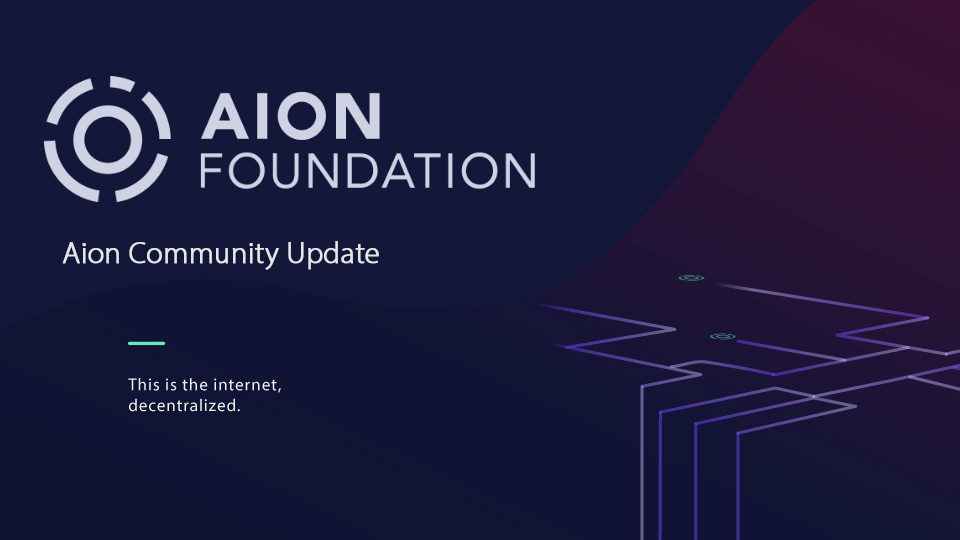 AION
FOUNDATION

Aion Community Update

This is the internet, decentralized.